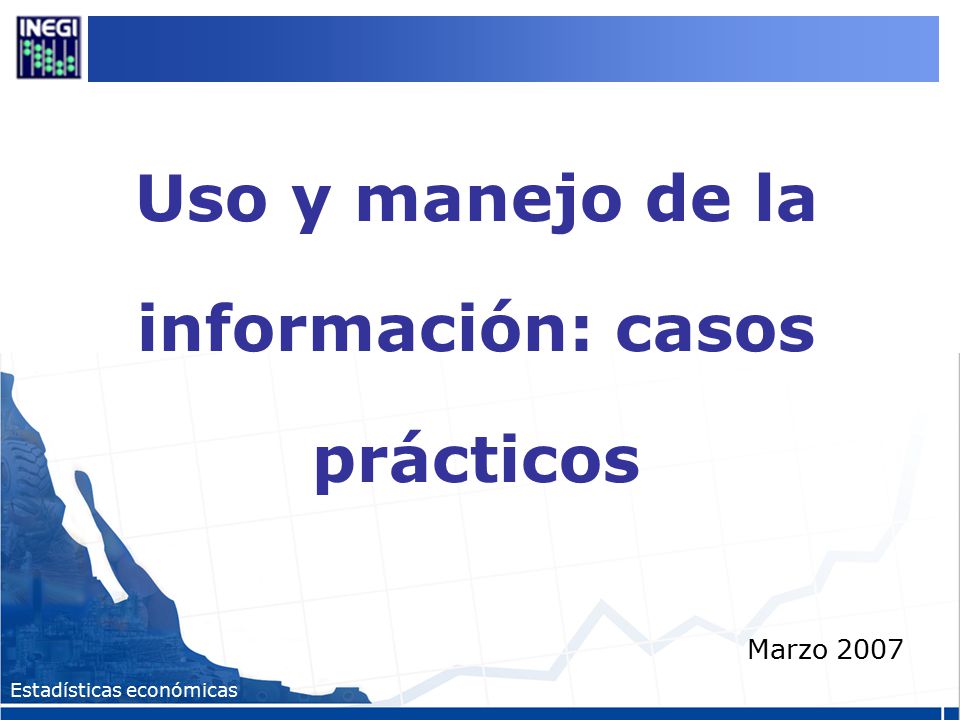 INEGI

Uso y manejo de la información: casos prácticos

Marzo 2007

Estadísticas económicas